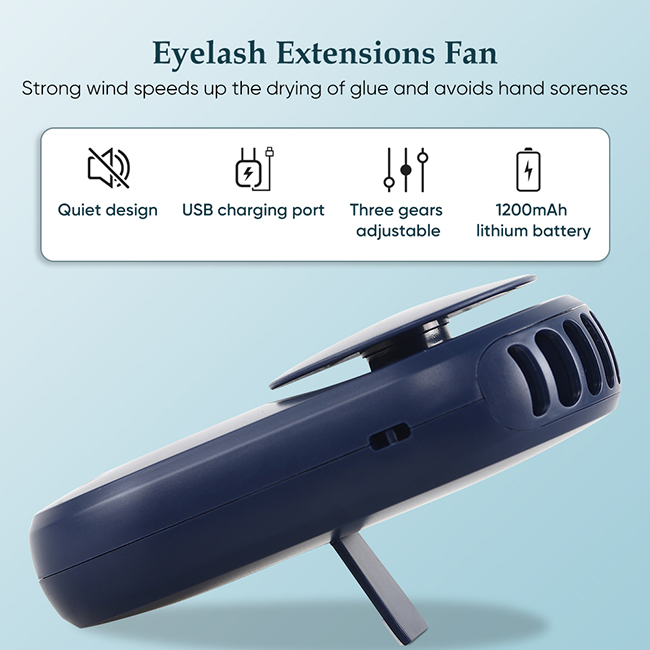 Eyelash Extensions Fan

Strong wind speeds up the drying of glue and avoids hand soreness

Quiet design

USB charging port

Three gears adjustable

1200mAh lithium battery